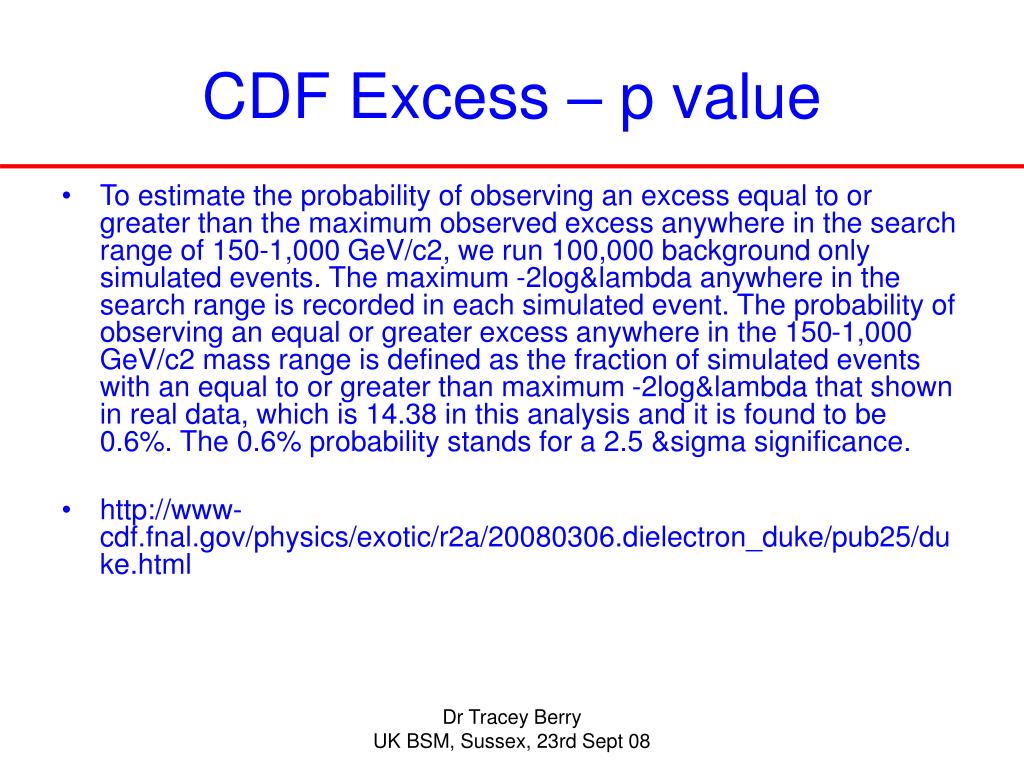 CDF Excess – p value

• To estimate the probability of observing an excess equal to or greater than the maximum observed excess anywhere in the search range of 150-1,000 GeV/c2, we run 100,000 background only simulated events. The maximum -2log&lambda anywhere in the search range is recorded in each simulated event. The probability of observing an equal or greater excess anywhere in the 150-1,000 GeV/c2 mass range is defined as the fraction of simulated events with an equal to or greater than maximum -2log&lambda that shown in real data, which is 14.38 in this analysis and it is found to be 0.6%. The 0.6% probability stands for a 2.5 &sigma significance.

• http://www-cdf.fnal.gov/physics/exotic/r2a/20080306.dielectron_duke/pub25/duke.html

Dr Tracey Berry
UK BSM, Sussex, 23rd Sept 08